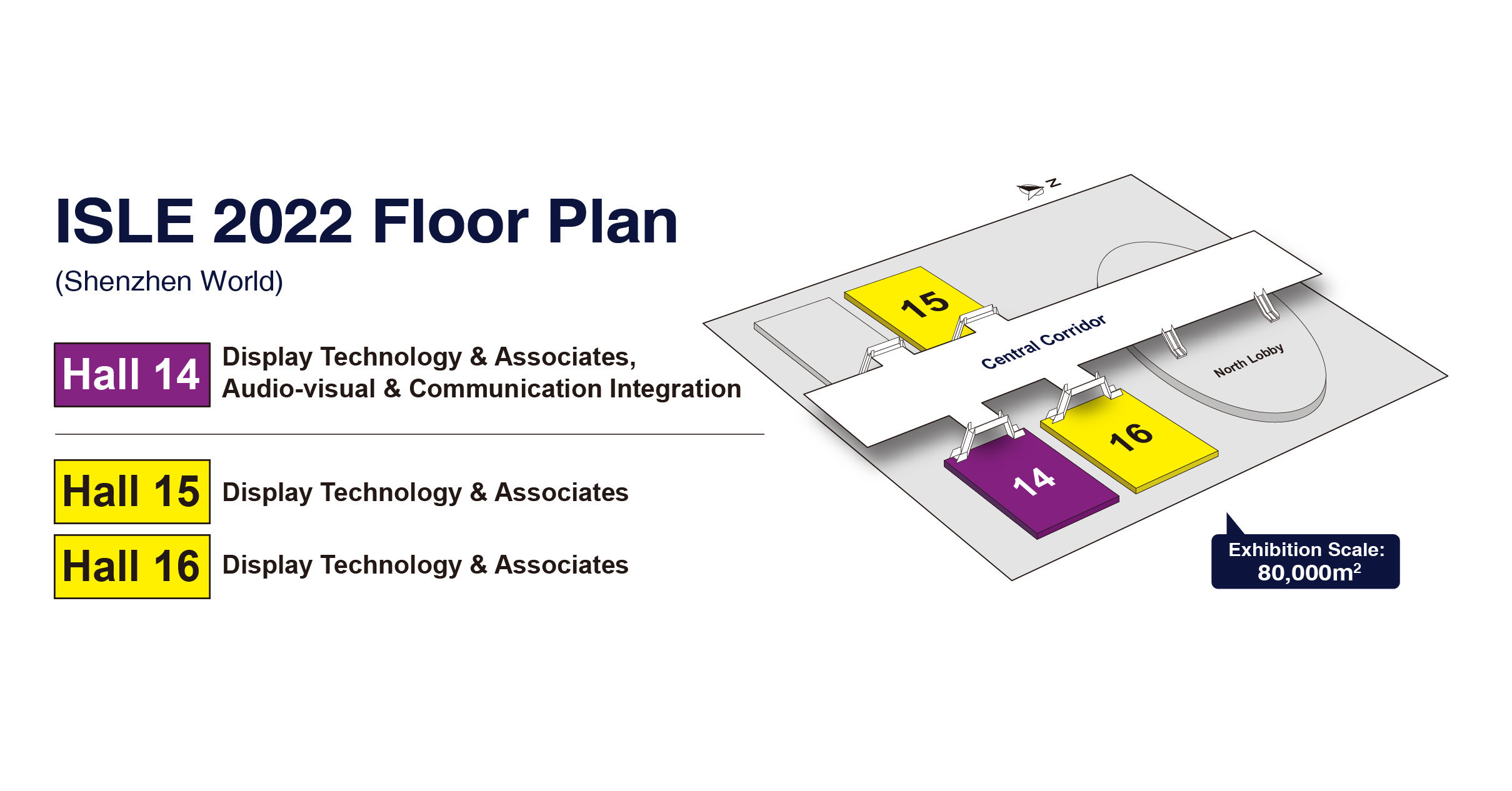 ISLE 2022 Floor Plan

(Shenzhen World)

Hall 14 Display Technology & Associates, Audio-visual & Communication Integration

Hall 15 Display Technology & Associates

Hall 16 Display Technology & Associates

N

15

Central Corridor

North Lobby

16

14

Exhibition Scale: 80,000m$^2$